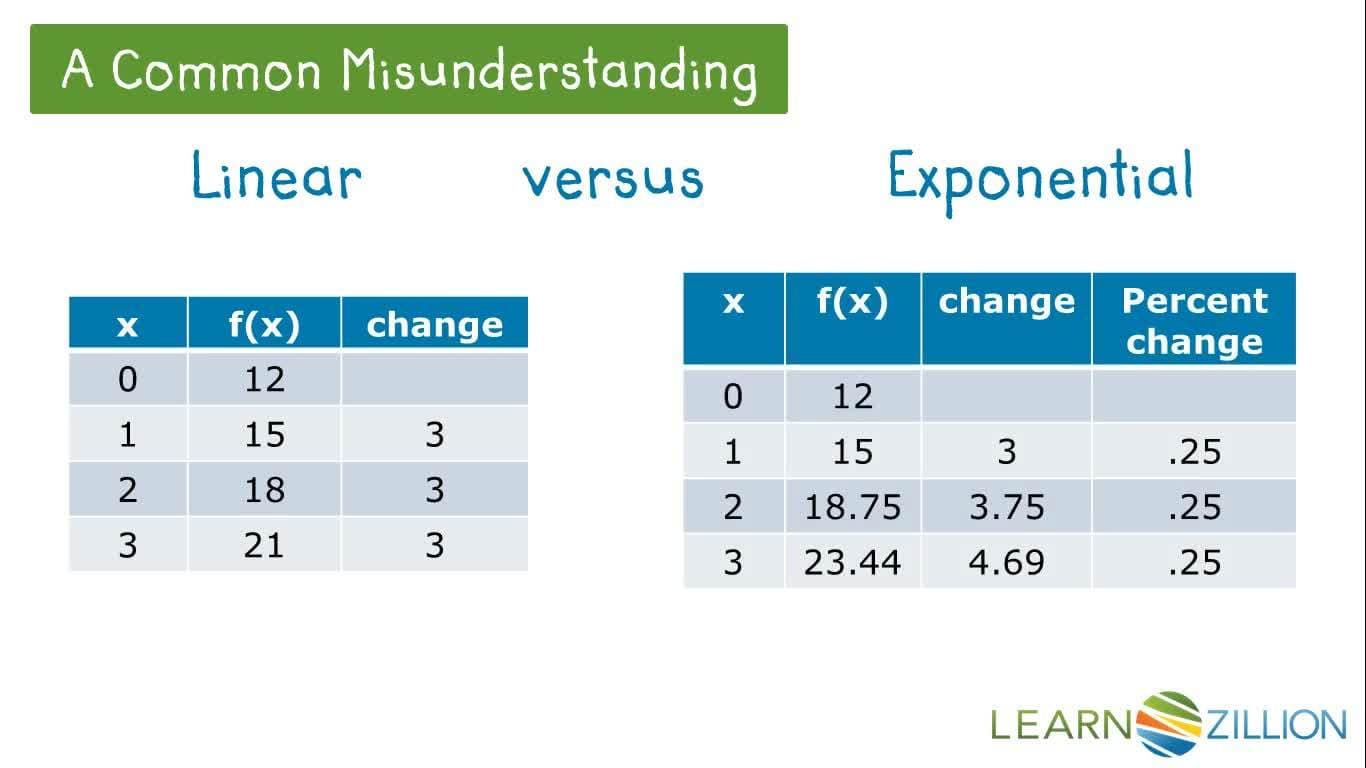 A Common Misunderstanding

Linear versus Exponential

| x | f(x) | change |
|---|---|---|
| 0 | 12 | |
| 1 | 15 | 3 |
| 2 | 18 | 3 |
| 3 | 21 | 3 |

| x | f(x) | change | Percent change |
|---|---|---|---|
| 0 | 12 | | |
| 1 | 15 | 3 | .25 |
| 2 | 18.75 | 3.75 | .25 |
| 3 | 23.44 | 4.69 | .25 |

LEARNZILLION